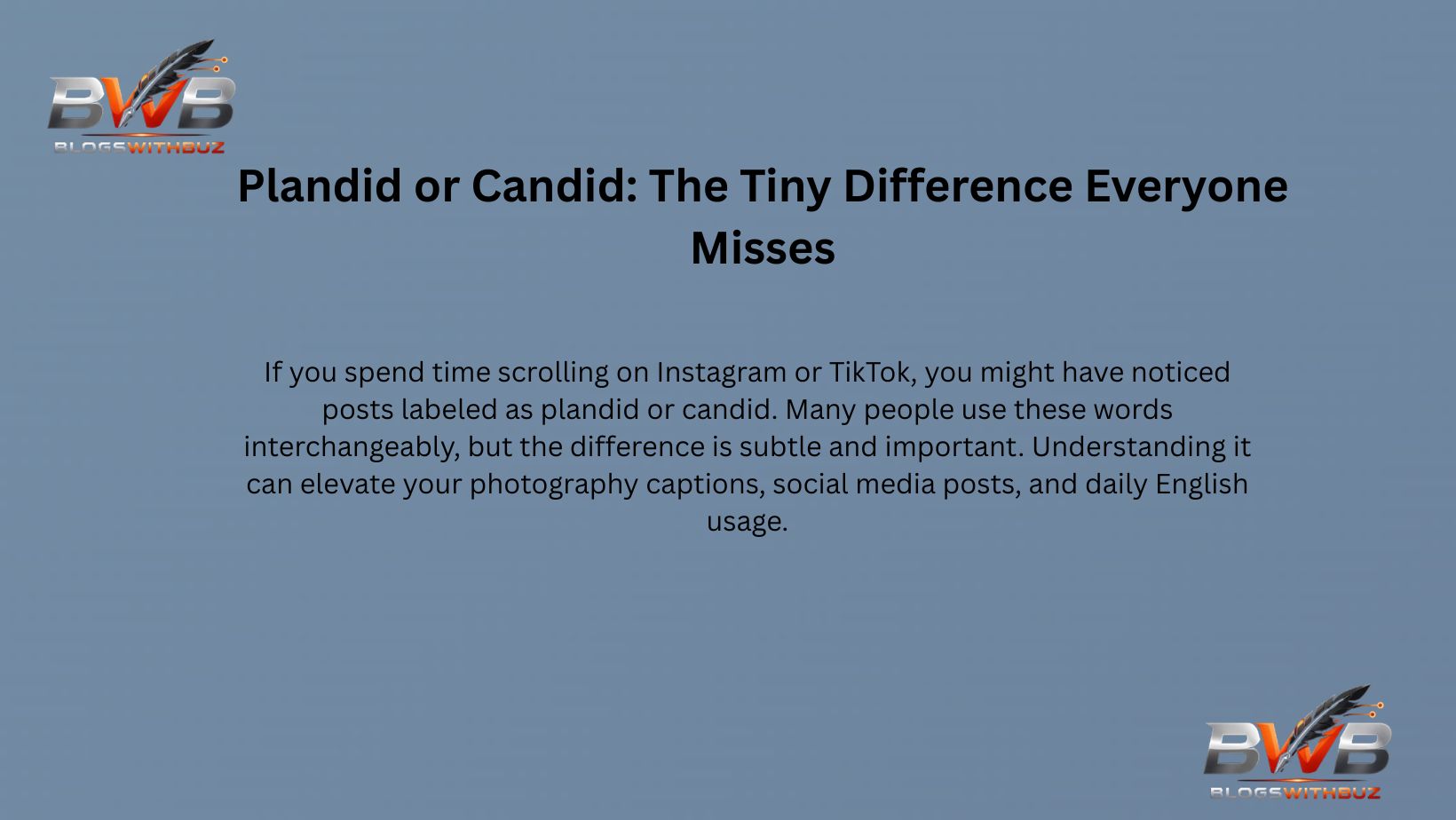 BWB
BLOGSWITHBUZ

Plandid or Candid: The Tiny Difference Everyone Misses

If you spend time scrolling on Instagram or TikTok, you might have noticed posts labeled as plandid or candid. Many people use these words interchangeably, but the difference is subtle and important. Understanding it can elevate your photography captions, social media posts, and daily English usage.

BWB
BLOGSWITHBUZ